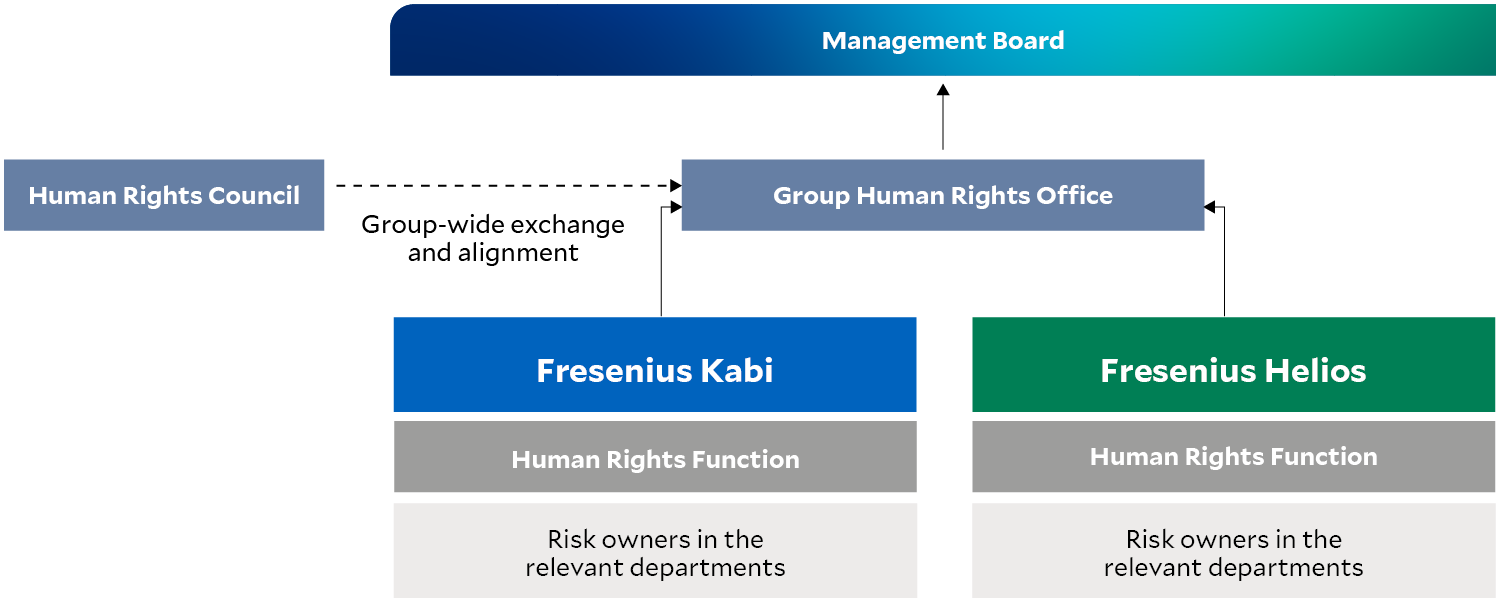 Management Board

Human Rights Council

Group-wide exchange and alignment

Group Human Rights Office

Fresenius Kabi

Human Rights Function

Risk owners in the relevant departments

Fresenius Helios

Human Rights Function

Risk owners in the relevant departments